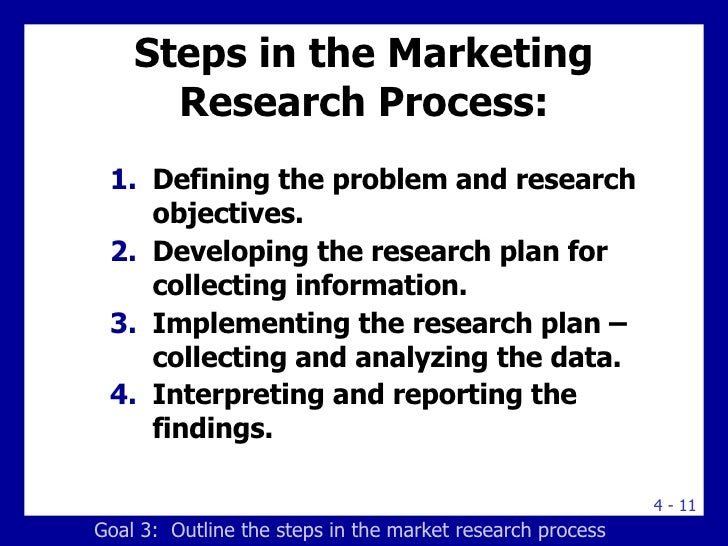 Steps in the Marketing Research Process:

1. Defining the problem and research objectives.
2. Developing the research plan for collecting information.
3. Implementing the research plan – collecting and analyzing the data.
4. Interpreting and reporting the findings.

4 - 11

Goal 3: Outline the steps in the market research process